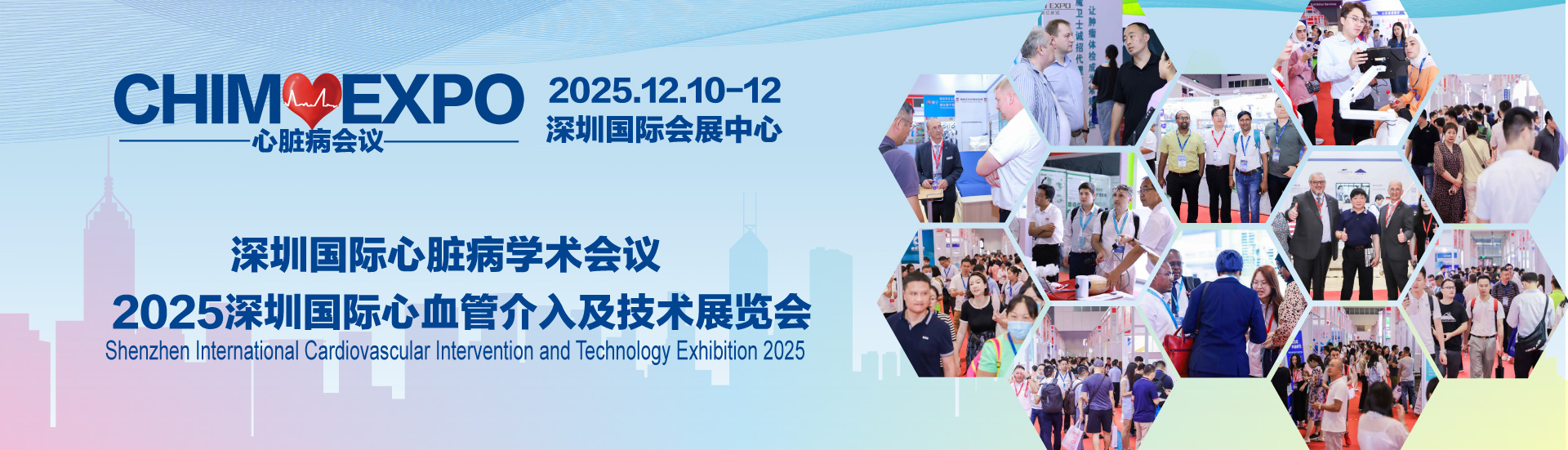 CHIM EXPO
心脏病会议

2025.12.10-12
深圳国际会展中心

深圳国际心脏病学术会议
2025深圳国际心血管介入及技术展览会
Shenzhen International Cardiovascular Intervention and Technology Exhibition 2025